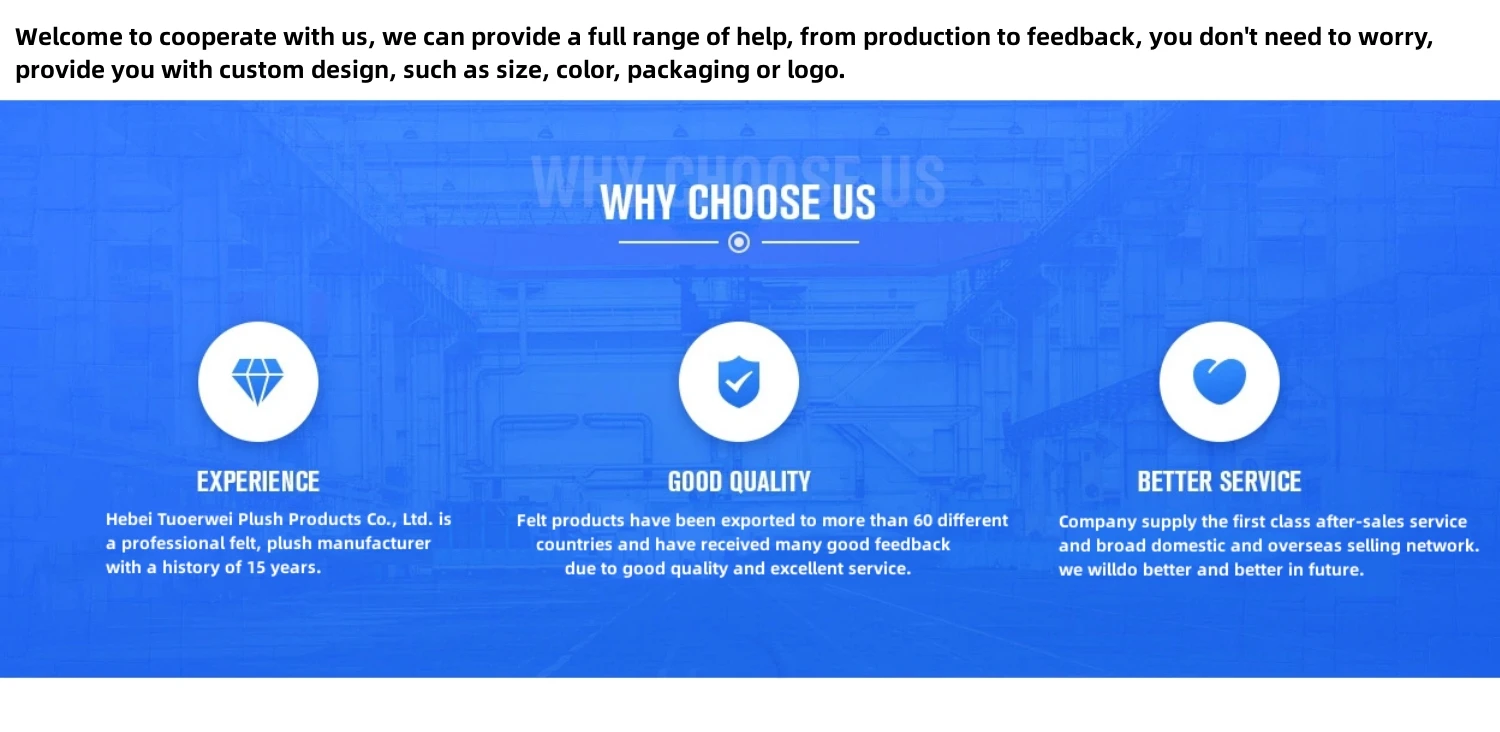 Welcome to cooperate with us, we can provide a full range of help, from production to feedback, you don't need to worry, provide you with custom design, such as size, color, packaging or logo.

WHY CHOOSE US

WHY CHOOSE US

EXPERIENCE

Hebei Tuoerwei Plush Products Co., Ltd. is a professional felt, plush manufacturer with a history of 15 years.

GOOD QUALITY

Felt products have been exported to more than 60 different countries and have received many good feedback due to good quality and excellent service.

BETTER SERVICE

Company supply the first class after-sales service and broad domestic and overseas selling network. we willdo better and better in future.